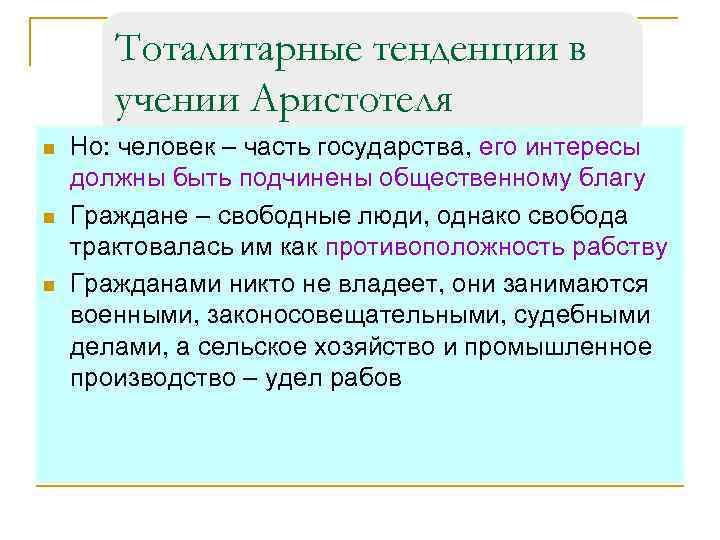 Тоталитарные тенденции в учении Аристотеля

Но: человек – часть государства, его интересы должны быть подчинены общественному благу

Граждане – свободные люди, однако свобода трактовалась им как противоположность рабству

Гражданами никто не владеет, они занимаются военными, законосовещательными, судебными делами, а сельское хозяйство и промышленное производство – удел рабов